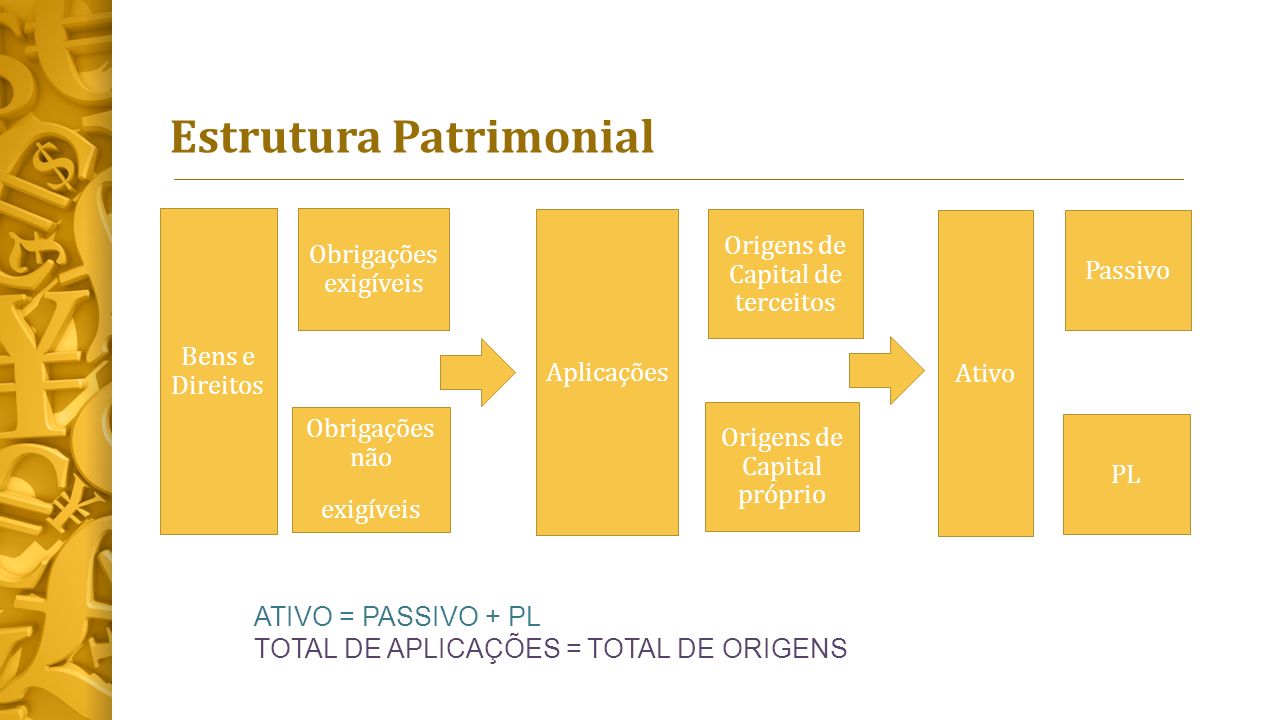 Estrutura Patrimonial

Bens e Direitos

Obrigações exigíveis

Obrigações não exigíveis

Aplicações

Origens de Capital de terceitos

Origens de Capital próprio

Ativo

Passivo

PL

ATIVO = PASSIVO + PL
TOTAL DE APLICAÇÕES = TOTAL DE ORIGENS